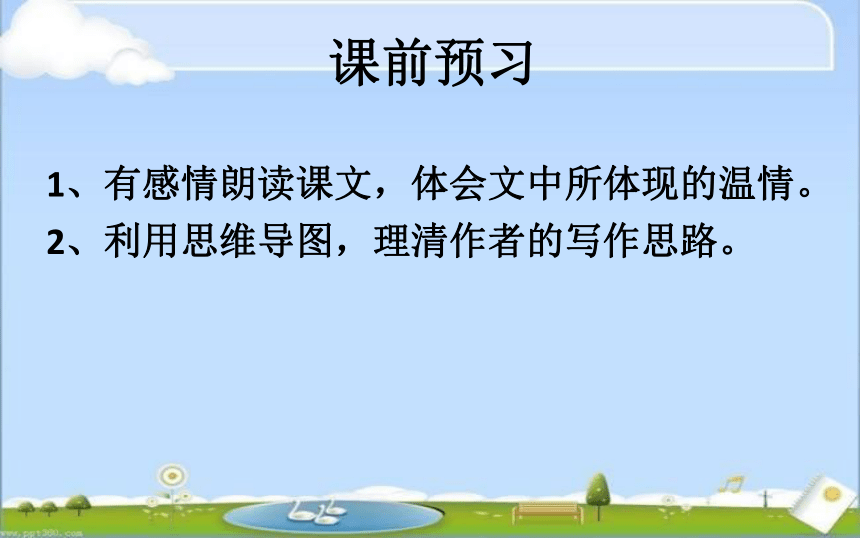 课前预习

1、有感情朗读课文，体会文中所体现的温情。
2、利用思维导图，理清作者的写作思路。

www.ppt360.com